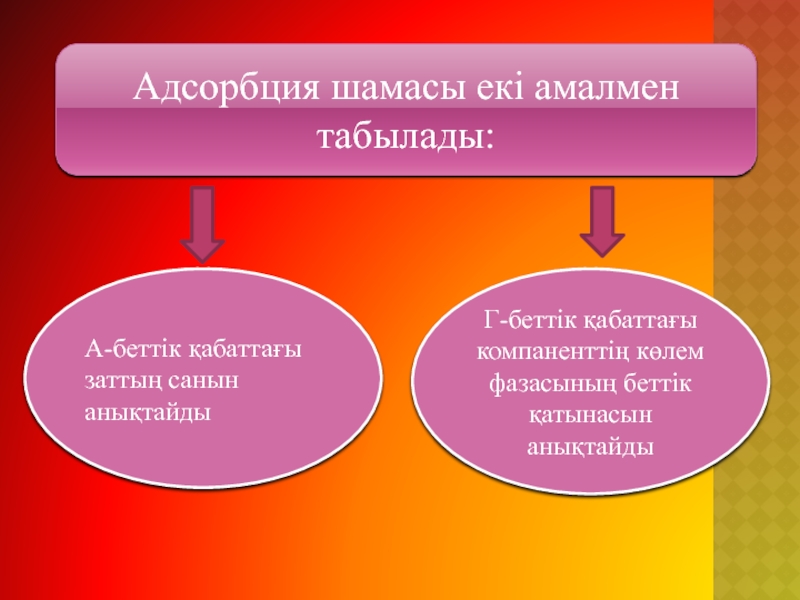 Адсорбция шамасы екі амалмен табылады:

А-беттік қабаттағы заттың санын анықтайды

Г-беттік қабаттағы компаненттің көлем фазасының беттік қатынасын анықтайды